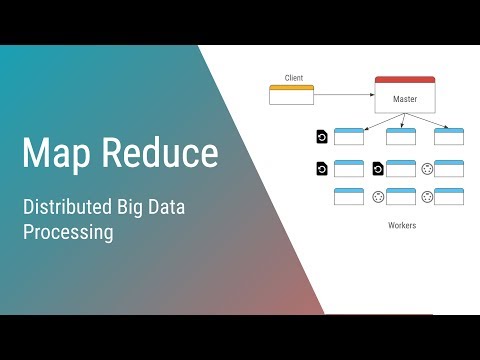 Map Reduce

Distributed Big Data Processing

Client

Master

Workers